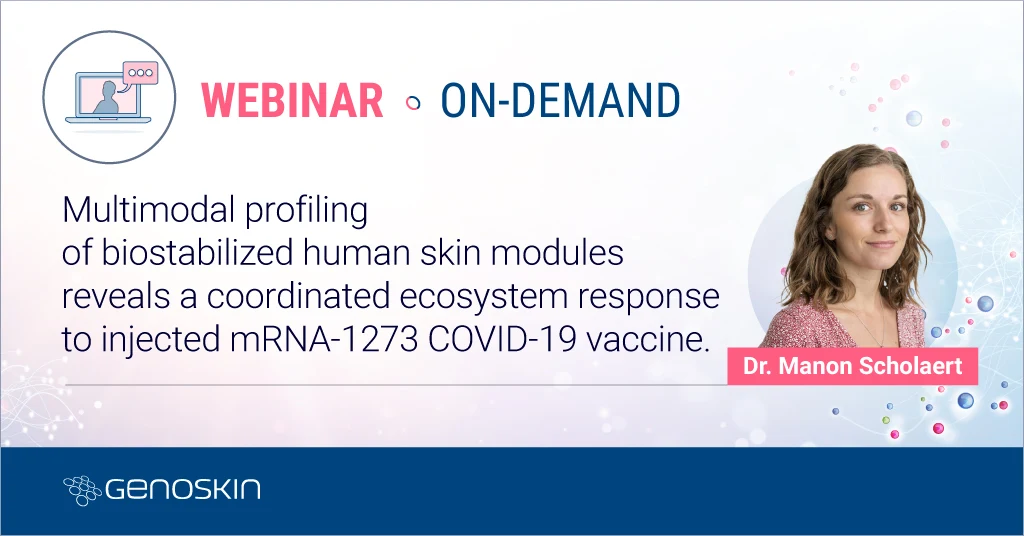 WEBINAR ON-DEMAND

Multimodal profiling of biostabilized human skin modules reveals a coordinated ecosystem response to injected mRNA-1273 COVID-19 vaccine.

Dr. Manon Scholaert

GENOSKIN